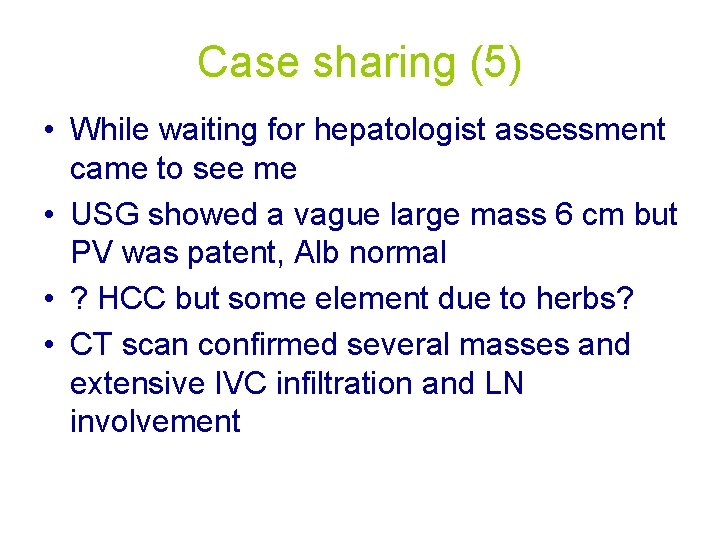 Case sharing (5)

• While waiting for hepatologist assessment came to see me
• USG showed a vague large mass 6 cm but PV was patent, Alb normal
• ? HCC but some element due to herbs?
• CT scan confirmed several masses and extensive IVC infiltration and LN involvement